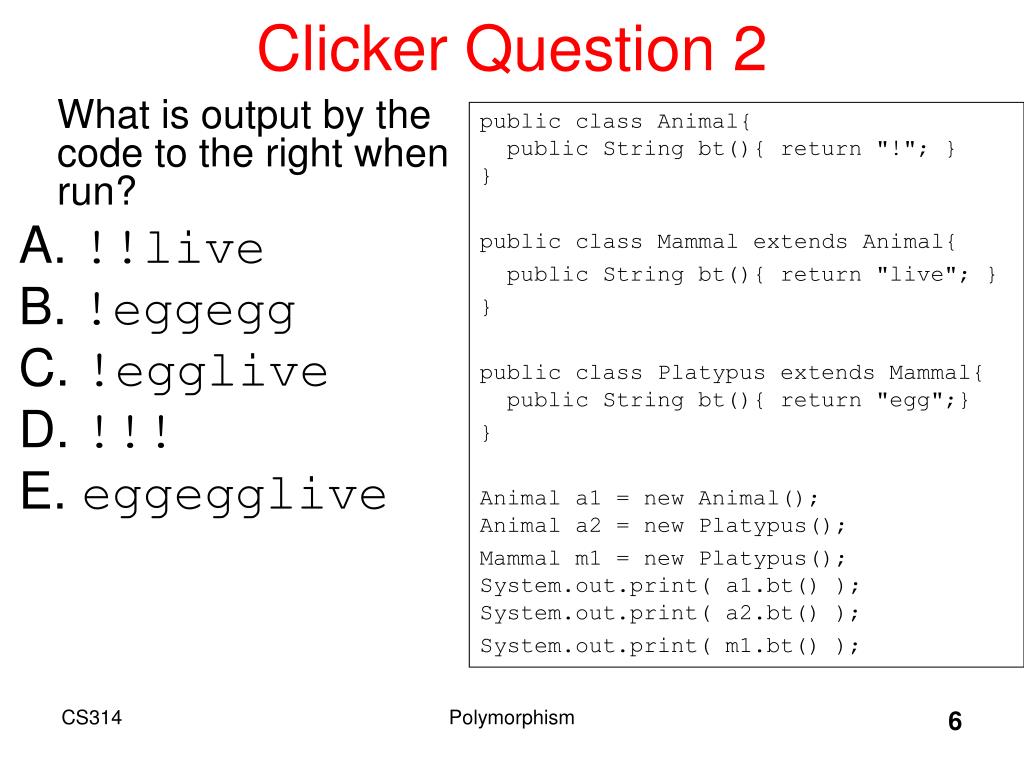 Clicker Question 2

What is output by the code to the right when run?

A. !!live
B. !eggegg
C. !egglive
D. !!!
E. eggegglive

public class Animal{
  public String bt(){ return "!"; }
}

public class Mammal extends Animal{
  public String bt(){ return "live"; }
}

public class Platypus extends Mammal{
  public String bt(){ return "egg";}
}

Animal a1 = new Animal();
Animal a2 = new Platypus();
Mammal m1 = new Platypus();
System.out.print( a1.bt() );
System.out.print( a2.bt() );
System.out.print( m1.bt() );

CS314

Polymorphism

6